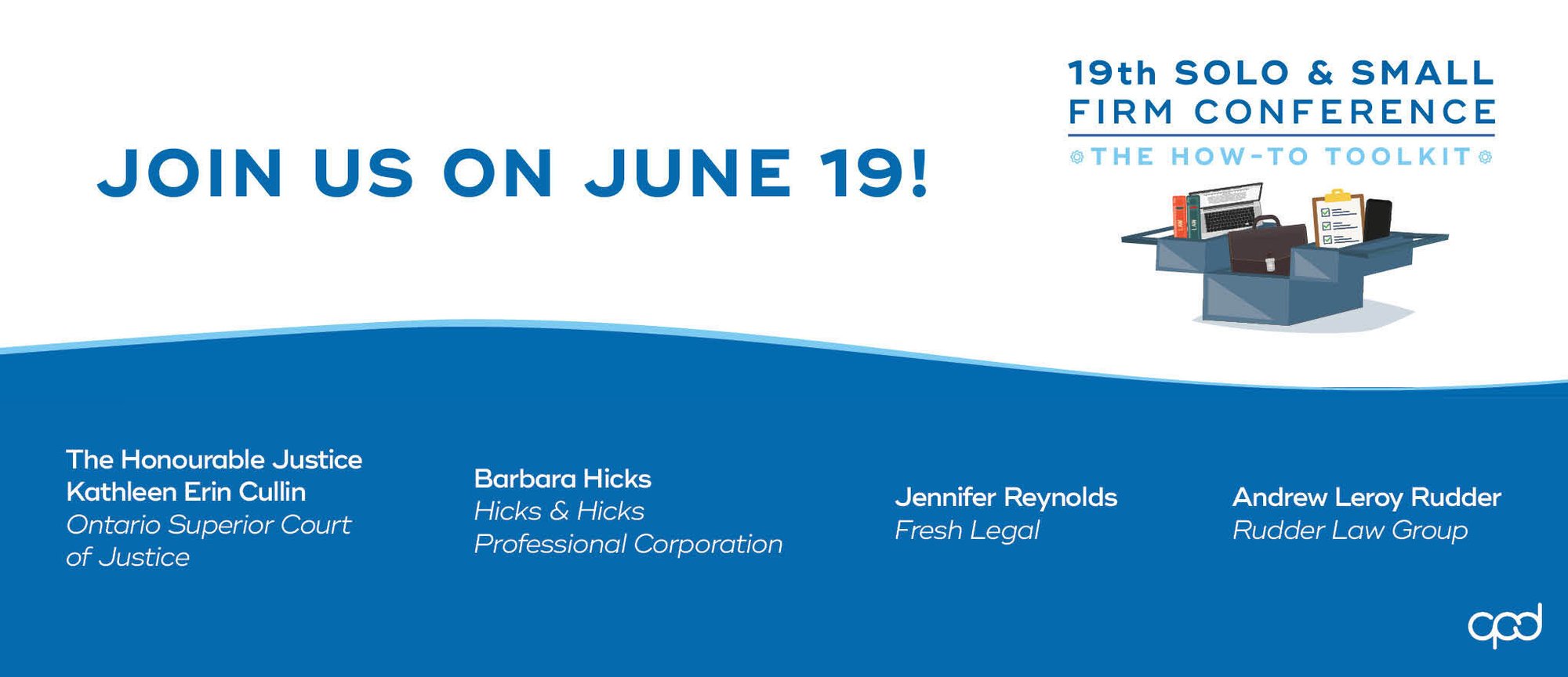 JOIN US ON JUNE 19!

19th SOLO & SMALL FIRM CONFERENCE

THE HOW-TO TOOLKIT

LAW

LAW

The Honourable Justice Kathleen Erin Cullin
Ontario Superior Court of Justice

Barbara Hicks
Hicks & Hicks Professional Corporation

Jennifer Reynolds
Fresh Legal

Andrew Leroy Rudder
Rudder Law Group

cpd